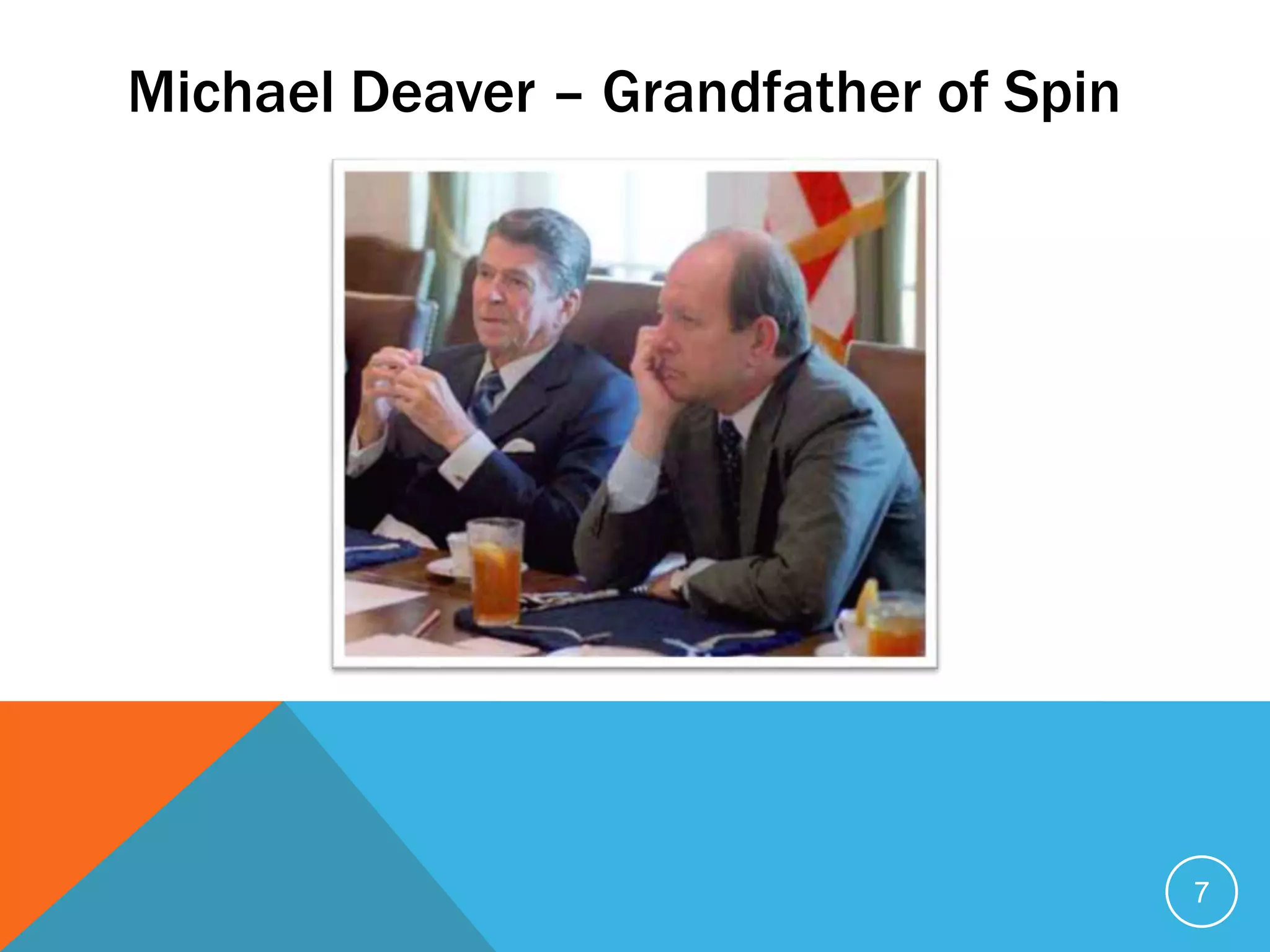 Michael Deaver – Grandfather of Spin

7